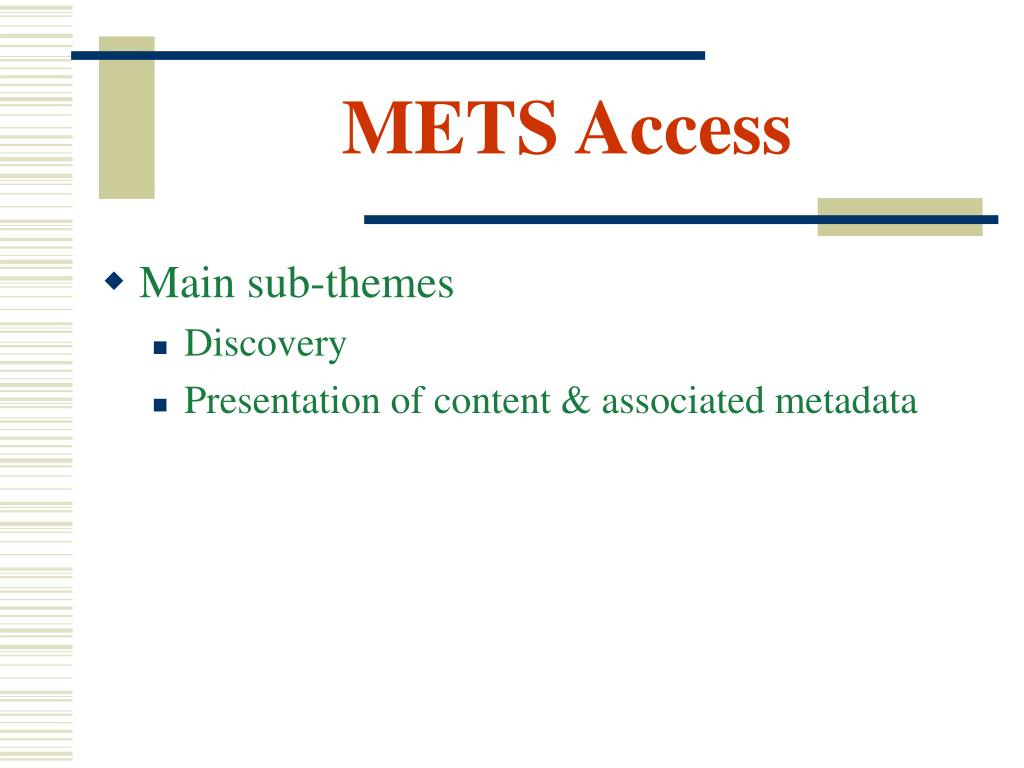 METS Access

Main sub-themes

Discovery

Presentation of content & associated metadata